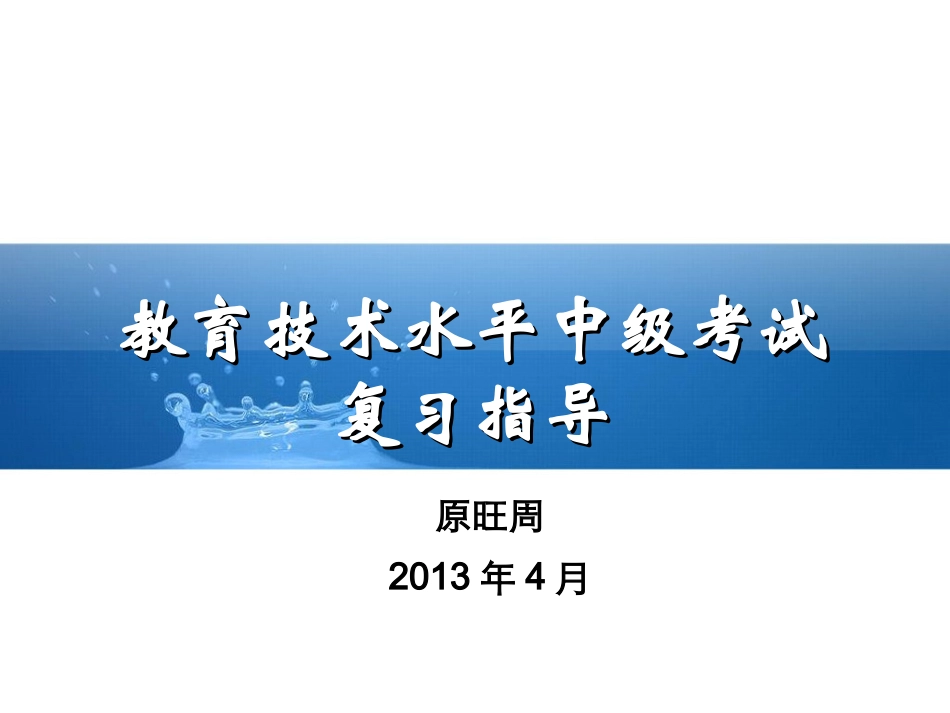 教育技术水平中级考试
复习指导

原旺周

2013 年 4 月